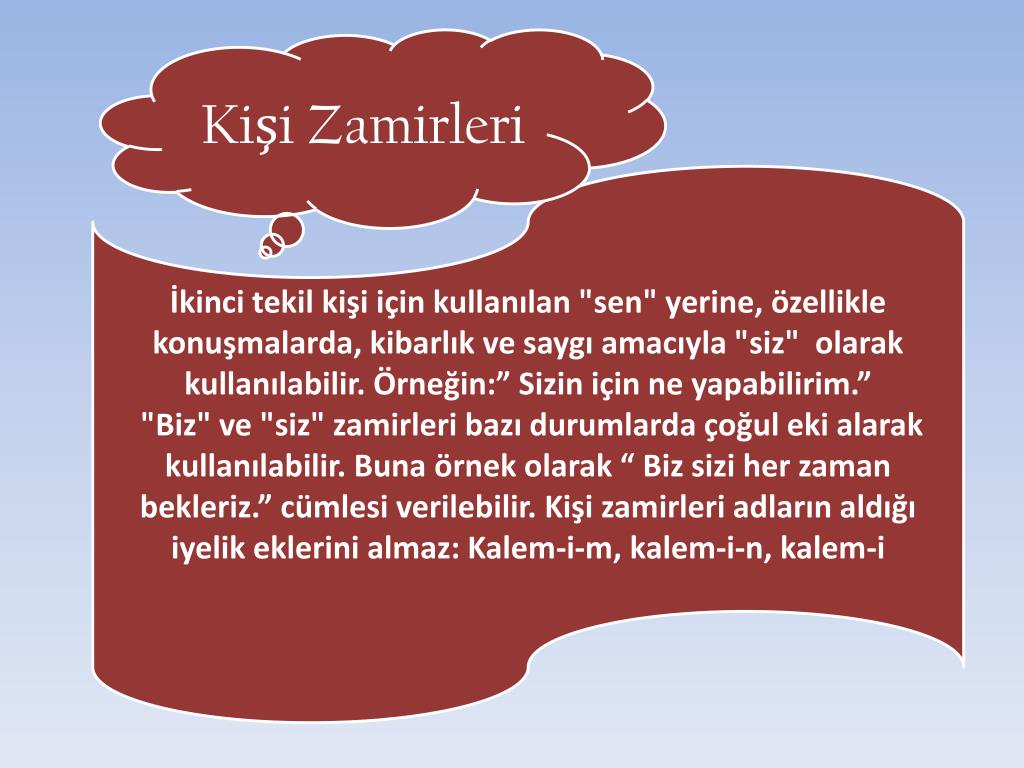 Kişi Zamirleri

İkinci tekil kişi için kullanılan "sen" yerine, özellikle konuşmalarda, kibarlık ve saygı amacıyla "siz" olarak kullanılabilir. Örneğin:” Sizin için ne yapabilirim.”
"Biz" ve "siz" zamirleri bazı durumlarda çoğul eki alarak kullanılabilir. Buna örnek olarak “ Biz sizi her zaman bekleriz.” cümlesi verilebilir. Kişi zamirleri adların aldığı iyelik eklerini almaz: Kalem-i-m, kalem-i-n, kalem-i